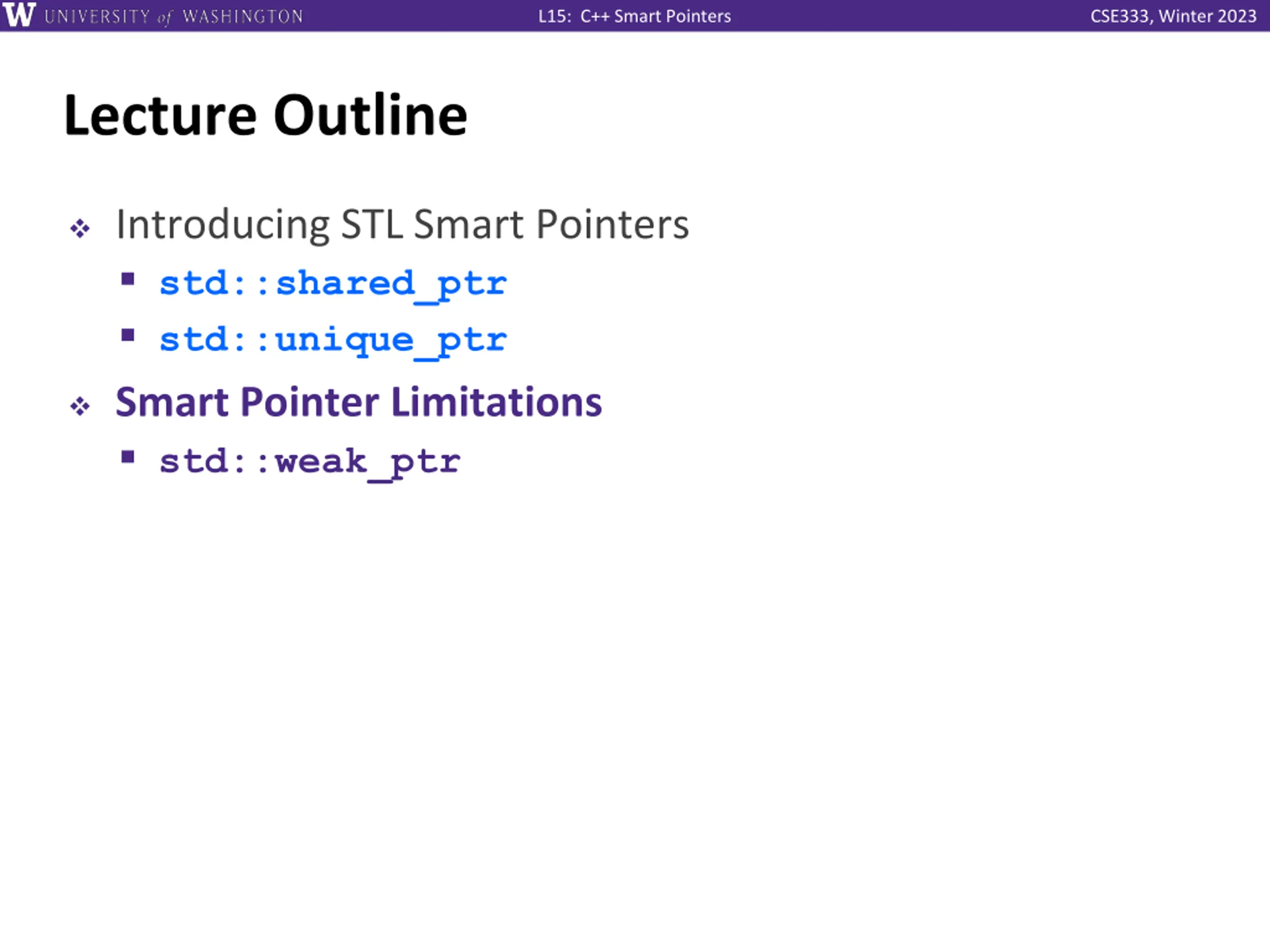 W UNIVERSITY of WASHINGTON L15: C++ Smart Pointers CSE333, Winter 2023

Lecture Outline

❖ Introducing STL Smart Pointers
▪ std::shared_ptr
▪ std::unique_ptr
❖ Smart Pointer Limitations
▪ std::weak_ptr